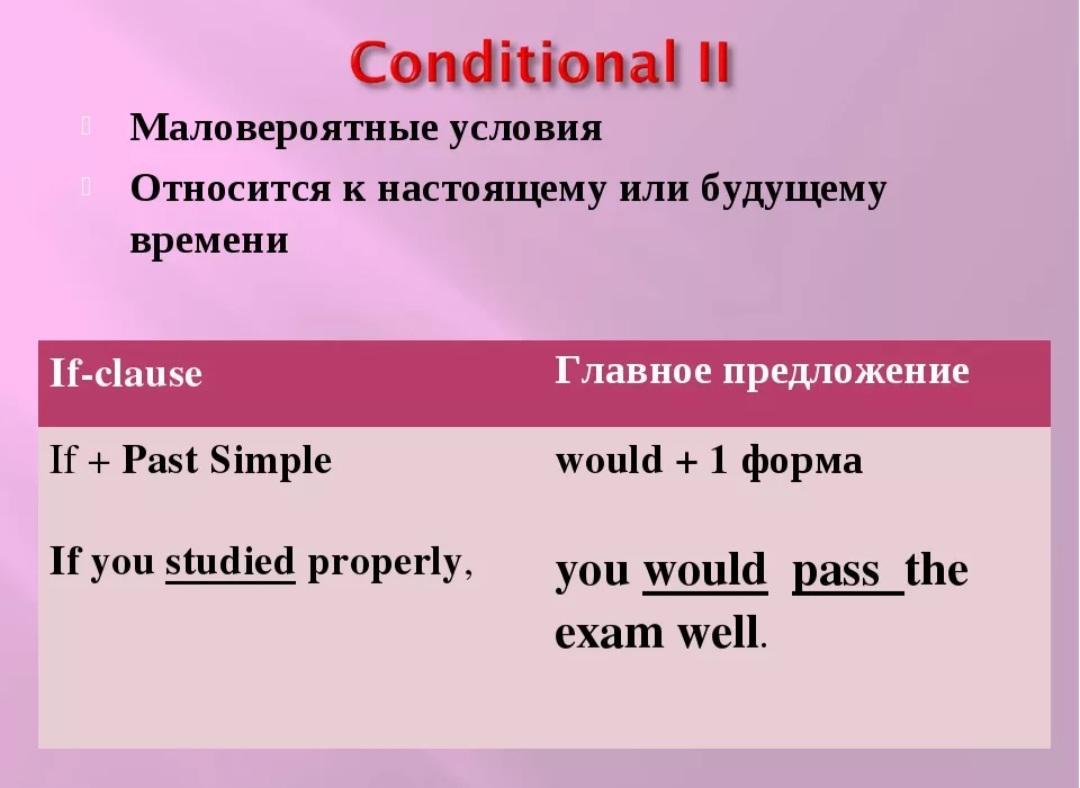 Conditional II

Маловероятные условия
Относится к настоящему или будущему времени

| If-clause | Главное предложение |
|---|---|
| If + Past Simple | would + 1 форма |
| If you studied properly, | you would pass the exam well. |